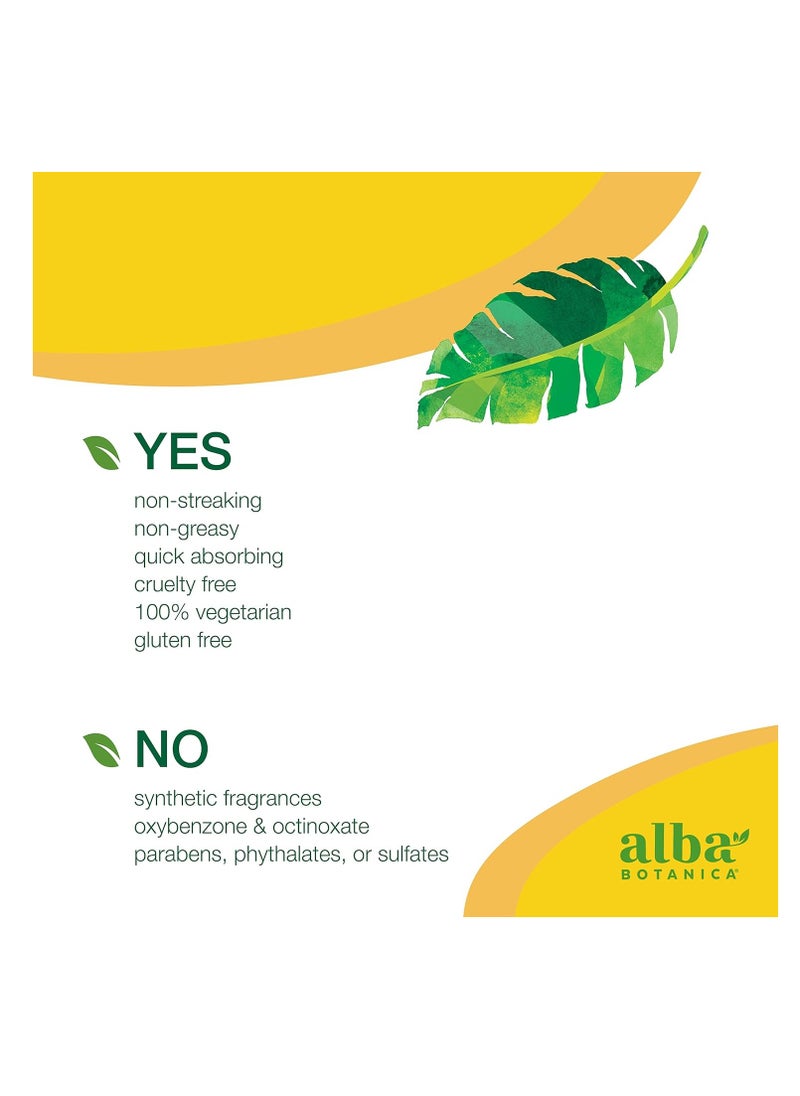 YES

non-streaking
non-greasy
quick absorbing
cruelty free
100% vegetarian
gluten free

NO

synthetic fragrances
oxybenzone & octinoxate
parabens, phythalates, or sulfates

alba
BOTANICA®